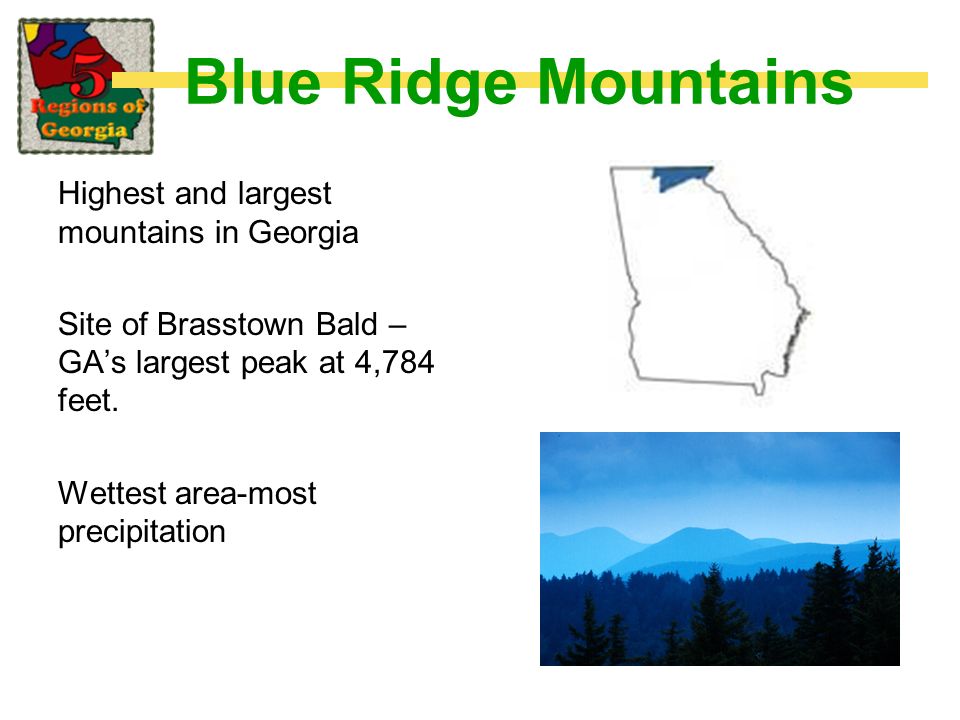 5 Regions of Georgia

Blue Ridge Mountains

Highest and largest mountains in Georgia

Site of Brasstown Bald – GA’s largest peak at 4,784 feet.

Wettest area-most precipitation